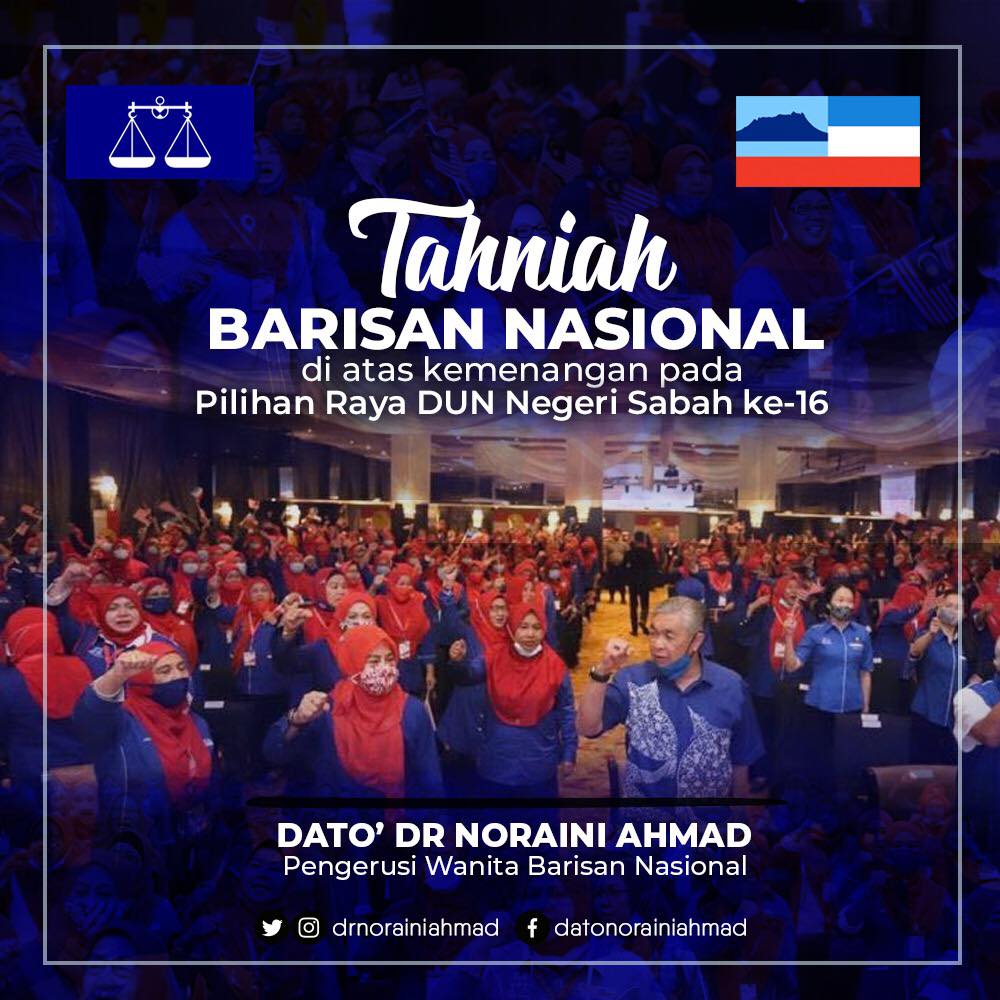 Tahniah
BARISAN NASIONAL
di atas kemenangan pada
Pilihan Raya DUN Negeri Sabah ke-16

DATO' DR NORAINI AHMAD
Pengerusi Wanita Barisan Nasional

drnorainiahmad datonorainiahmad